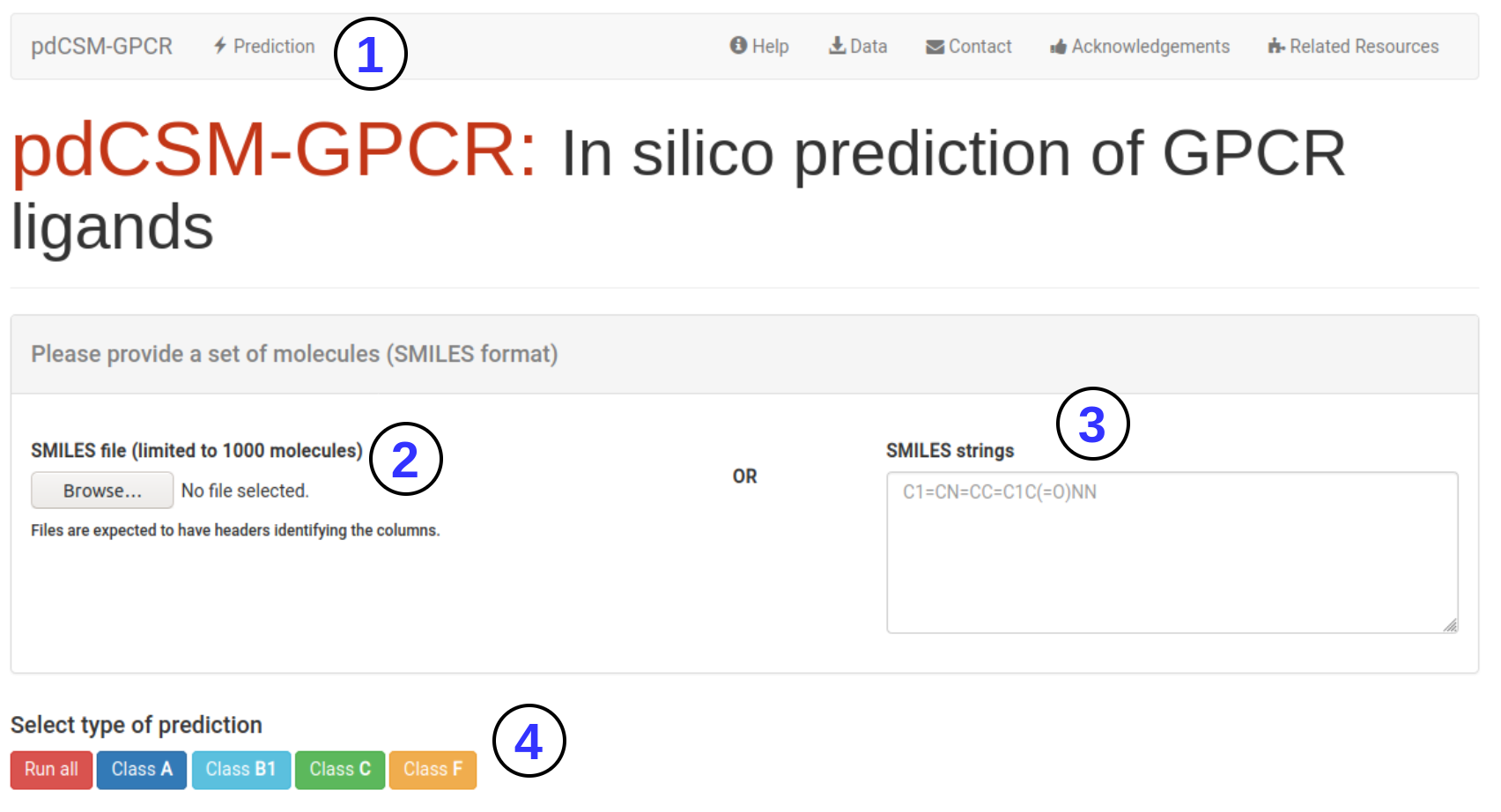 pdCSM-GPCR Prediction 1 Help Data Contact Acknowledgements Related Resources

pdCSM-GPCR: In silico prediction of GPCR ligands

Please provide a set of molecules (SMILES format)

SMILES file (limited to 1000 molecules) 2

Browse... No file selected.

Files are expected to have headers identifying the columns.

OR

SMILES strings 3

C1=CN=CC=C1C(=O)NN

Select type of prediction 4

Run all Class A Class B1 Class C Class F